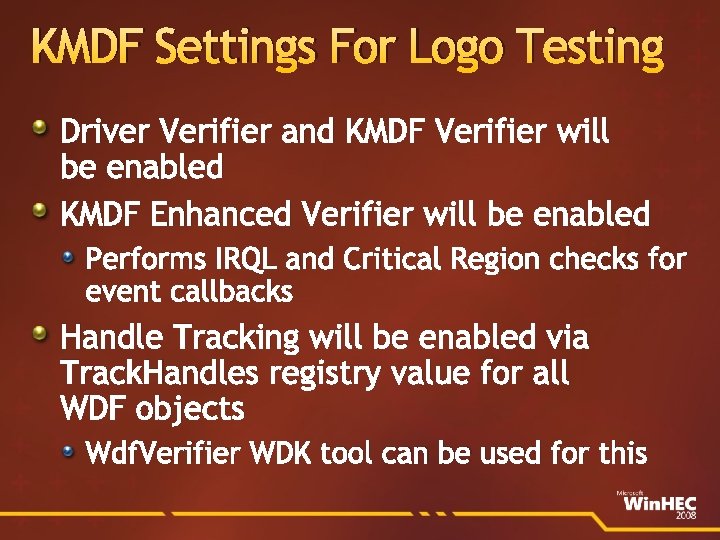 KMDF Settings For Logo Testing

Driver Verifier and KMDF Verifier will be enabled

KMDF Enhanced Verifier will be enabled

Performs IRQL and Critical Region checks for event callbacks

Handle Tracking will be enabled via TrackHandles registry value for all WDF objects

WdfVerifier WDK tool can be used for this

Microsoft WinHEC 2008